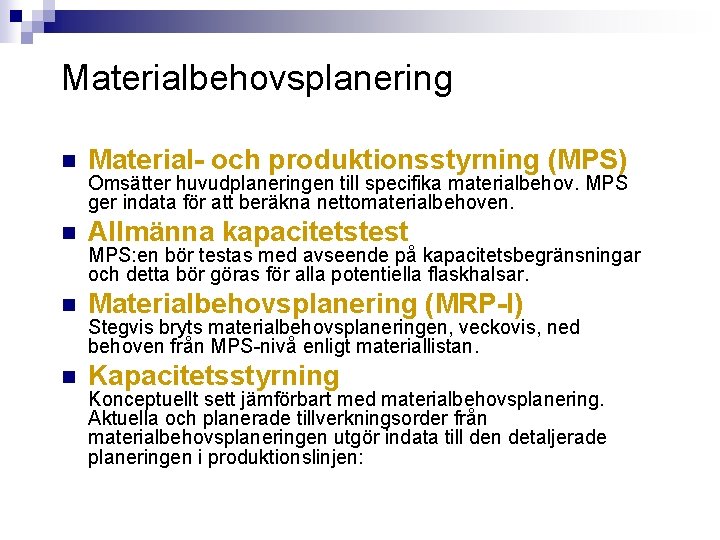 Materialbehovsplanering

Material- och produktionsstyrning (MPS)
Omsätter huvudplaneringen till specifika materialbehov. MPS ger indata för att beräkna nettomaterialbehoven.

Allmänna kapacitetstest
MPS:en bör testas med avseende på kapacitetsbegränsningar och detta bör göras för alla potentiella flaskhalsar.

Materialbehovsplanering (MRP-I)
Stegvis bryts materialbehovsplaneringen, veckovis, ned behoven från MPS-nivå enligt materiallistan.

Kapacitetsstyrning
Konceptuellt sett jämförbart med materialbehovsplanering. Aktuella och planerade tillverkningsorder från materialbehovsplaneringen utgör indata till den detaljerade planeringen i produktionslinjen: